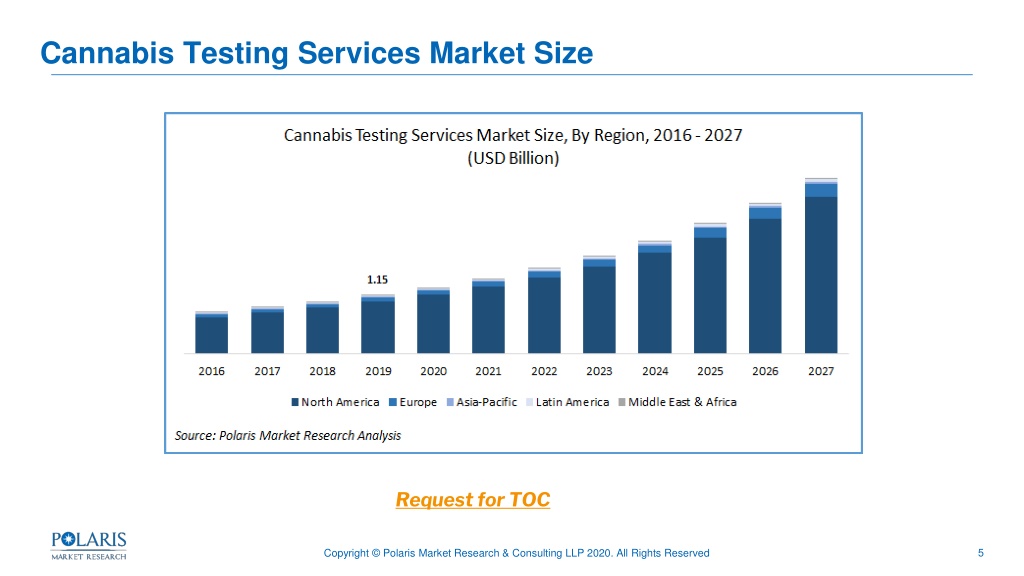 Cannabis Testing Services Market Size

Cannabis Testing Services Market Size, By Region, 2016 - 2027
(USD Billion)

1.15

2016 2017 2018 2019 2020 2021 2022 2023 2024 2025 2026 2027

North America Europe Asia-Pacific Latin America Middle East & Africa

Source: Polaris Market Research Analysis

Request for TOC

POLARIS
MARKET RESEARCH

Copyright © Polaris Market Research & Consulting LLP 2020. All Rights Reserved

5